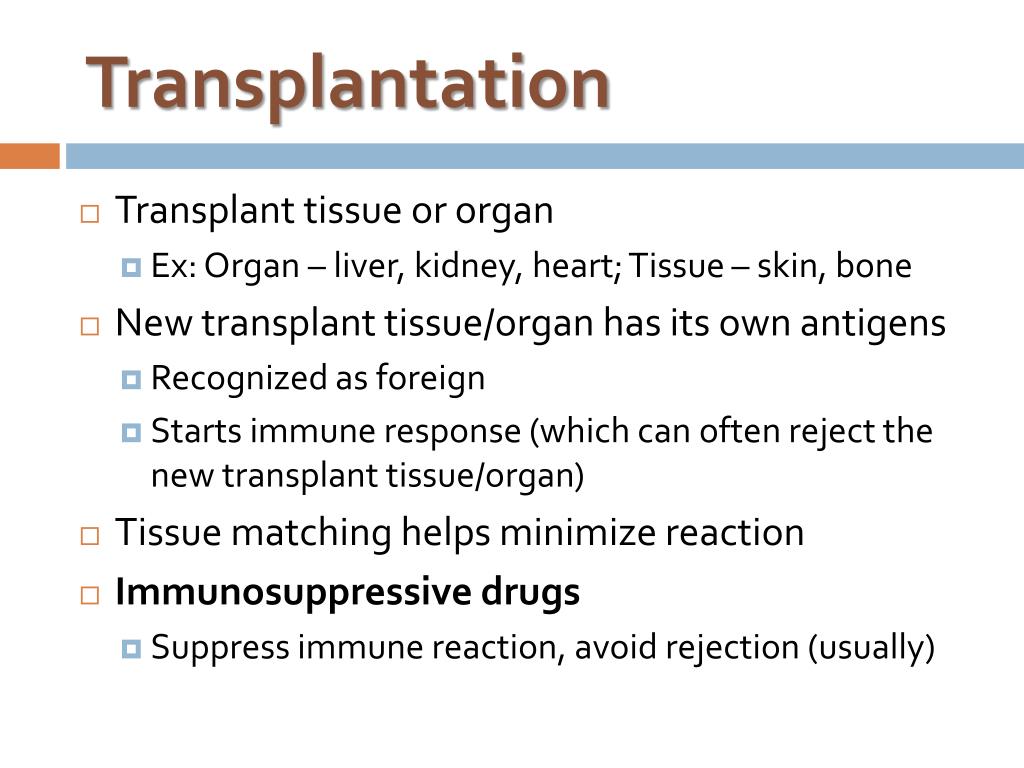 Transplantation

Transplant tissue or organ

Ex: Organ – liver, kidney, heart; Tissue – skin, bone

New transplant tissue/organ has its own antigens

Recognized as foreign

Starts immune response (which can often reject the new transplant tissue/organ)

Tissue matching helps minimize reaction

Immunosuppressive drugs

Suppress immune reaction, avoid rejection (usually)